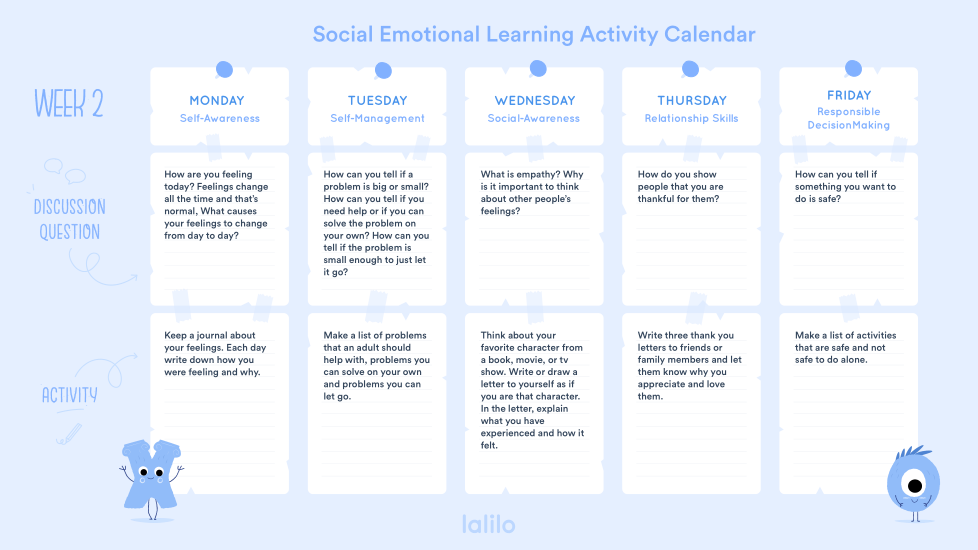 Social Emotional Learning Activity Calendar

WEEK 2

| | MONDAY Self-Awareness | TUESDAY Self-Management | WEDNESDAY Social-Awareness | THURSDAY Relationship Skills | FRIDAY Responsible DecisionMaking |
|---|---|---|---|---|---|
| DISCUSSION QUESTION | How are you feeling today? Feelings change all the time and that's normal, What causes your feelings to change from day to day? | How can you tell if a problem is big or small? How can you tell if you need help or if you can solve the problem on your own? How can you tell if the problem is small enough to just let it go? | What is empathy? Why is it important to think about other people's feelings? | How do you show people that you are thankful for them? | How can you tell if something you want to do is safe? |
| ACTIVITY | Keep a journal about your feelings. Each day write down how you were feeling and why. | Make a list of problems that an adult should help with, problems you can solve on your own and problems you can let go. | Think about your favorite character from a book, movie, or tv show. Write or draw a letter to yourself as if you are that character. In the letter, explain what you have experienced and how it felt. | Write three thank you letters to friends or family members and let them know why you appreciate and love them. | Make a list of activities that are safe and not safe to do alone. |

lalilo